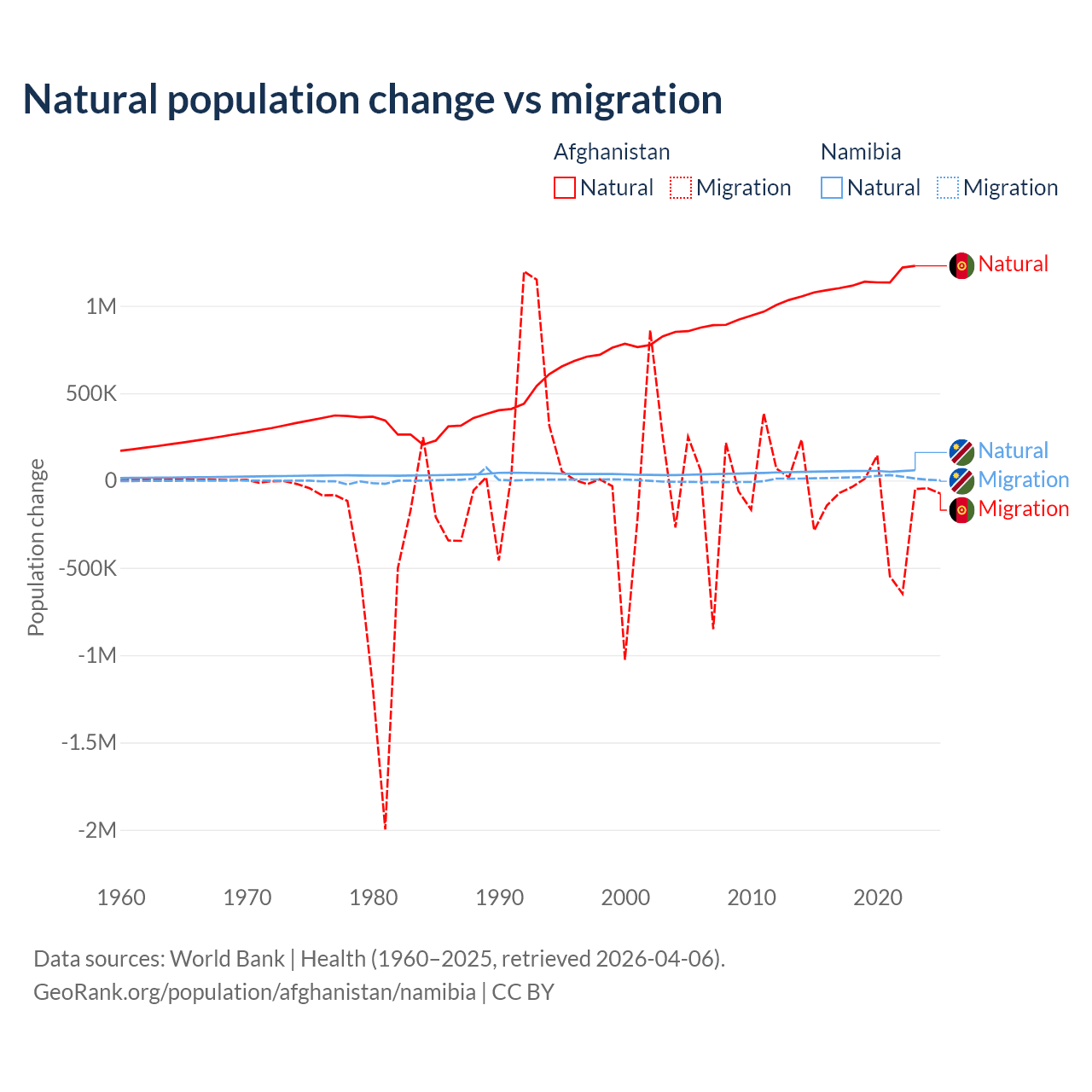 Natural population change vs migration

Afghanistan
Natural Migration

Namibia
Natural Migration

Natural
Natural
Migration
Migration

Population change

1M
500K
0
-500K
-1M
-1.5M
-2M

1960
1970
1980
1990
2000
2010
2020

Data sources: World Bank | Health (1960–2025, retrieved 2026-04-06).
GeoRank.org/population/afghanistan/namibia | CC BY